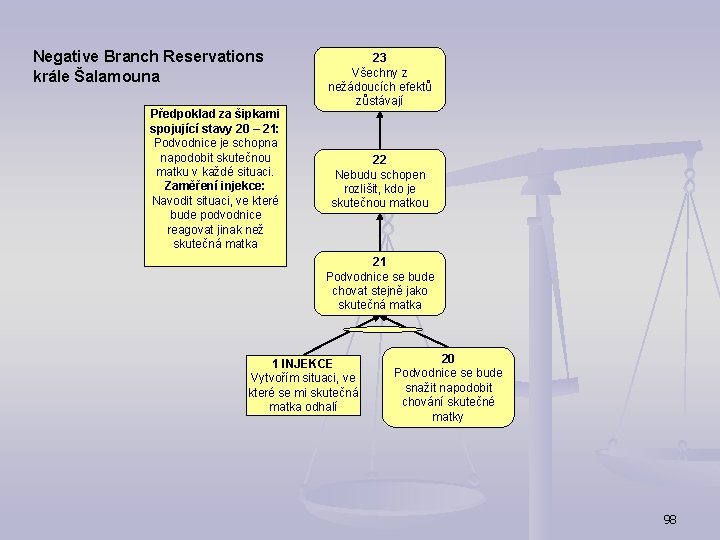 Negative Branch Reservations krále Šalamouna

Předpoklad za šipkami spojující stavy 20 – 21:
Podvodnice je schopna napodobit skutečnou matku v každé situaci.
Zaměření injekce:
Navodit situaci, ve které bude podvodnice reagovat jinak než skutečná matka

23
Všechny z nežádoucích efektů zůstávají

22
Nebudu schopen rozlišit, kdo je skutečnou matkou

21
Podvodnice se bude chovat stejně jako skutečná matka

1 INJEKCE
Vytvořím situaci, ve které se mi skutečná matka odhalí

20
Podvodnice se bude snažit napodobit chování skutečné matky

98